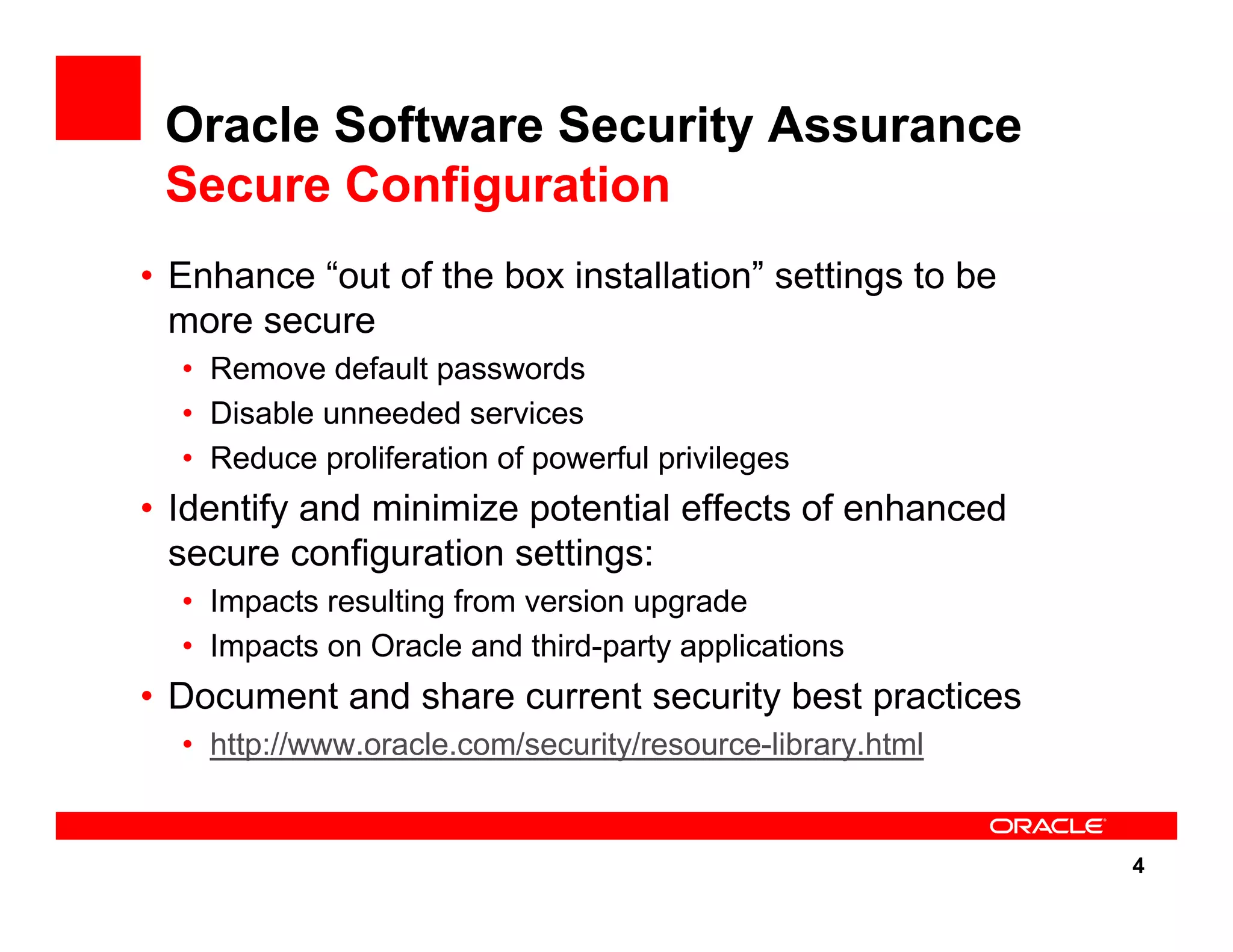 Oracle Software Security Assurance
Secure Configuration

• Enhance “out of the box installation” settings to be more secure
 • Remove default passwords
 • Disable unneeded services
 • Reduce proliferation of powerful privileges
• Identify and minimize potential effects of enhanced secure configuration settings:
 • Impacts resulting from version upgrade
 • Impacts on Oracle and third-party applications
• Document and share current security best practices
 • http://www.oracle.com/security/resource-library.html

ORACLE

4